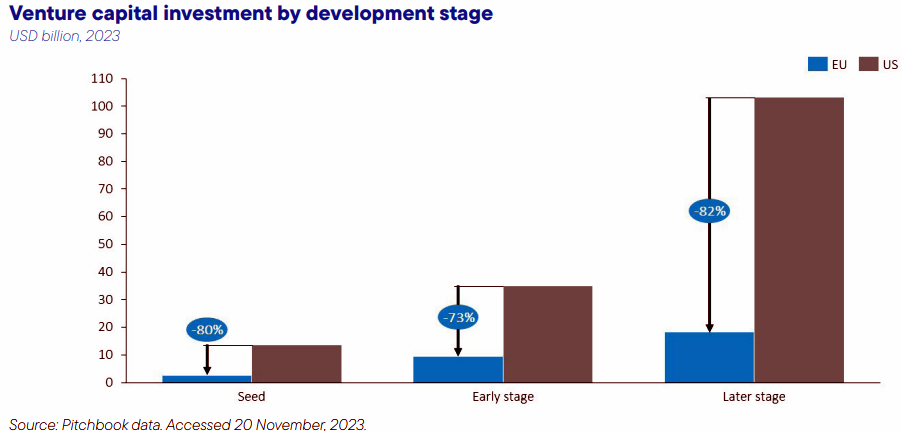 Venture capital investment by development stage
USD billion, 2023

EU US

110
100
90
80
70
60
50
40
30
20
10
0

-80%
-73%
-82%

Seed
Early stage
Later stage

Source: Pitchbook data. Accessed 20 November, 2023.